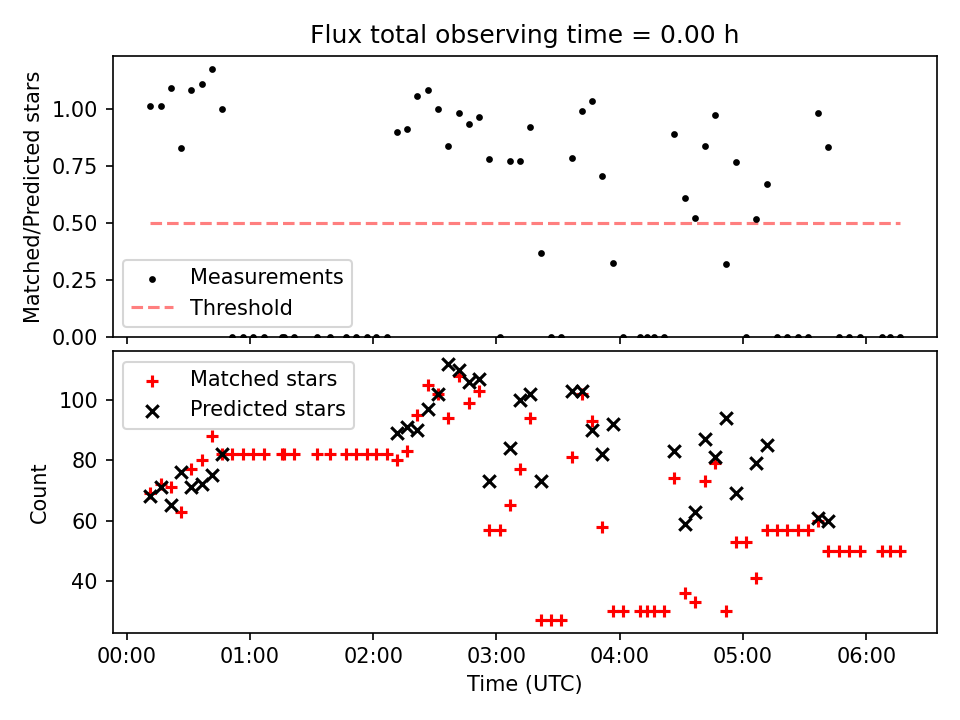 Flux total observing time = 0.00 h

Matched/Predicted stars

1.00
0.75
0.50
0.25
0.00

Measurements
Threshold

Matched stars
Predicted stars

Count

100
80
60
40

00:00
01:00
02:00
03:00
04:00
05:00
06:00

Time (UTC)